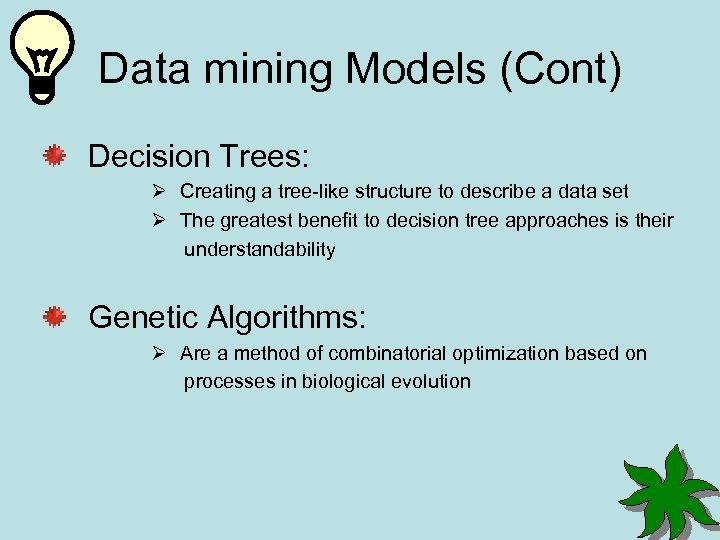 Data mining Models (Cont)

Decision Trees:

➢ Creating a tree-like structure to describe a data set

➢ The greatest benefit to decision tree approaches is their understandability

Genetic Algorithms:

➢ Are a method of combinatorial optimization based on processes in biological evolution